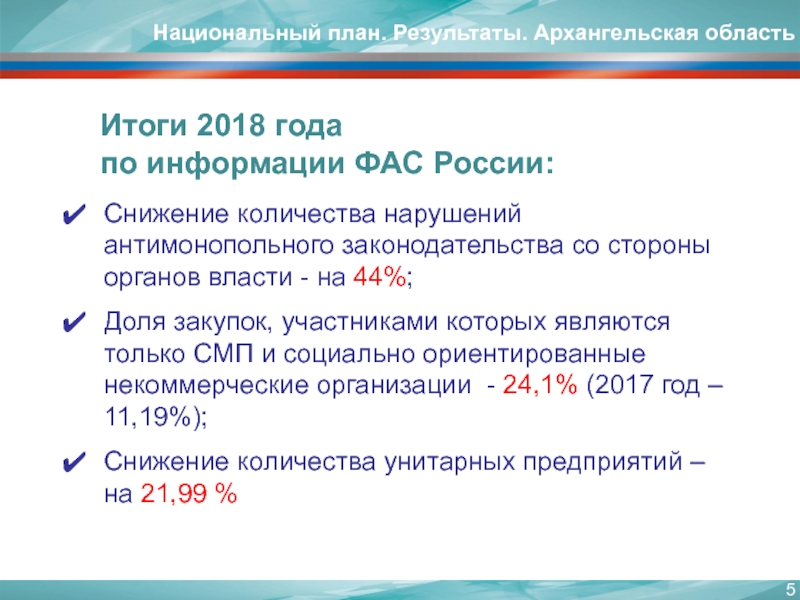 Национальный план. Результаты. Архангельская область

Итоги 2018 года
по информации ФАС России:

✔ Снижение количества нарушений антимонопольного законодательства со стороны органов власти - на 44%;

✔ Доля закупок, участниками которых являются только СМП и социально ориентированные некоммерческие организации - 24,1% (2017 год – 11,19%);

✔ Снижение количества унитарных предприятий – на 21,99 %

5